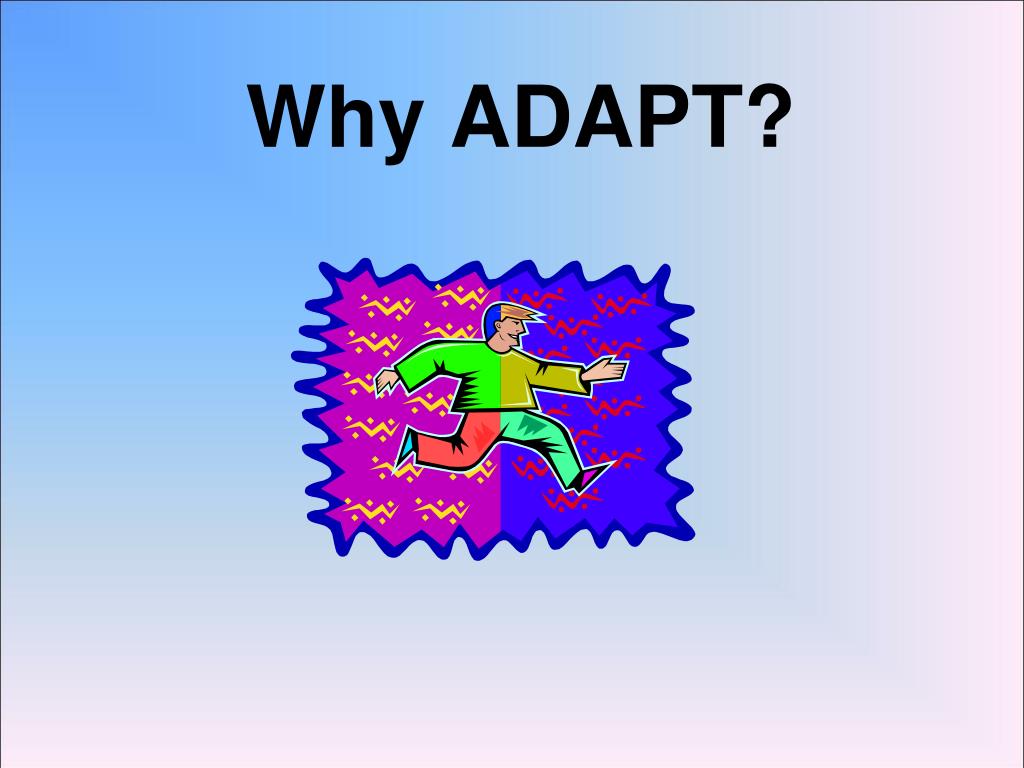 Why ADAPT?